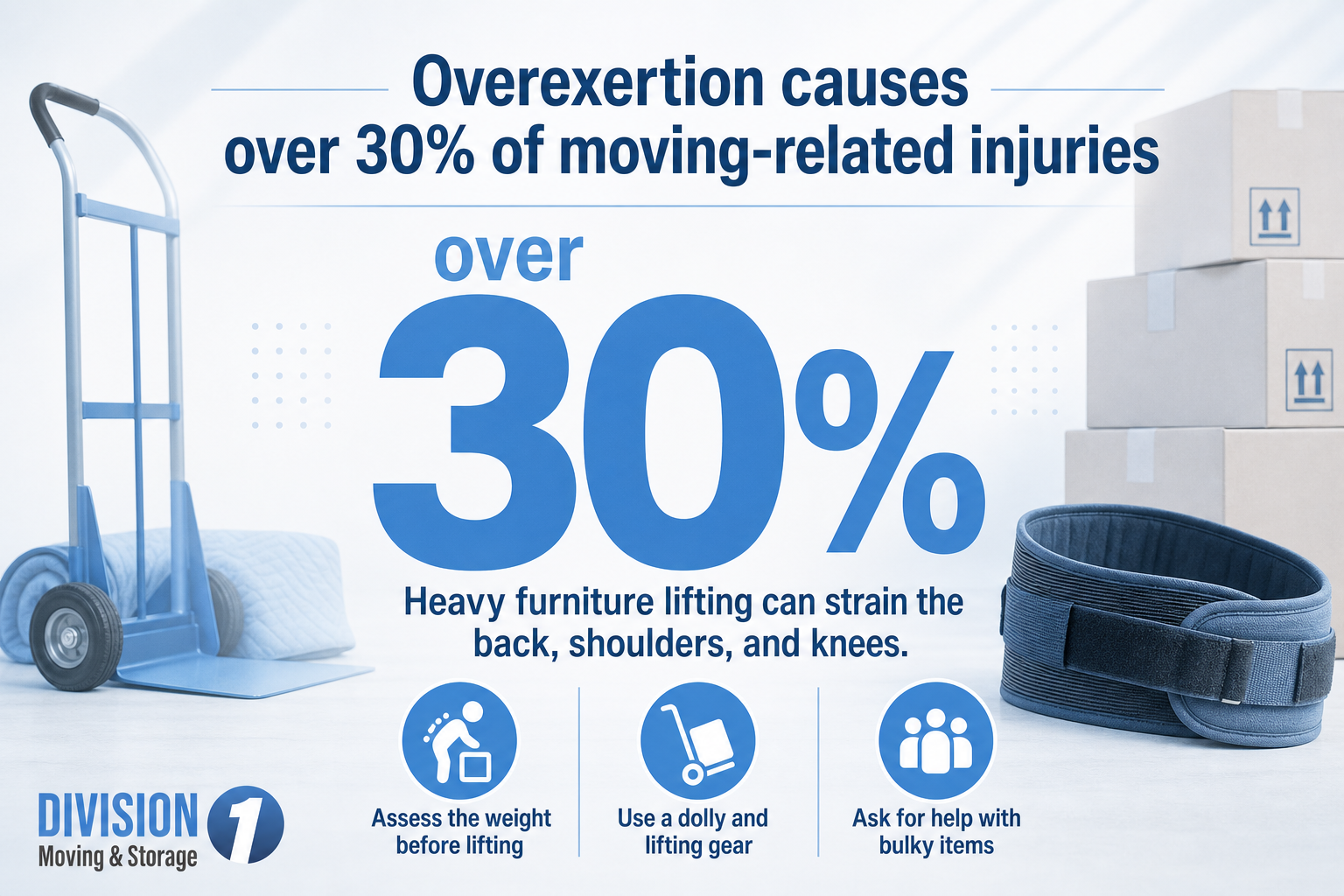 Overexertion causes over 30% of moving-related injuries

over 30%

Heavy furniture lifting can strain the back, shoulders, and knees.

Assess the weight before lifting

Use a dolly and lifting gear

Ask for help with bulky items

DIVISION 1
Moving & Storage